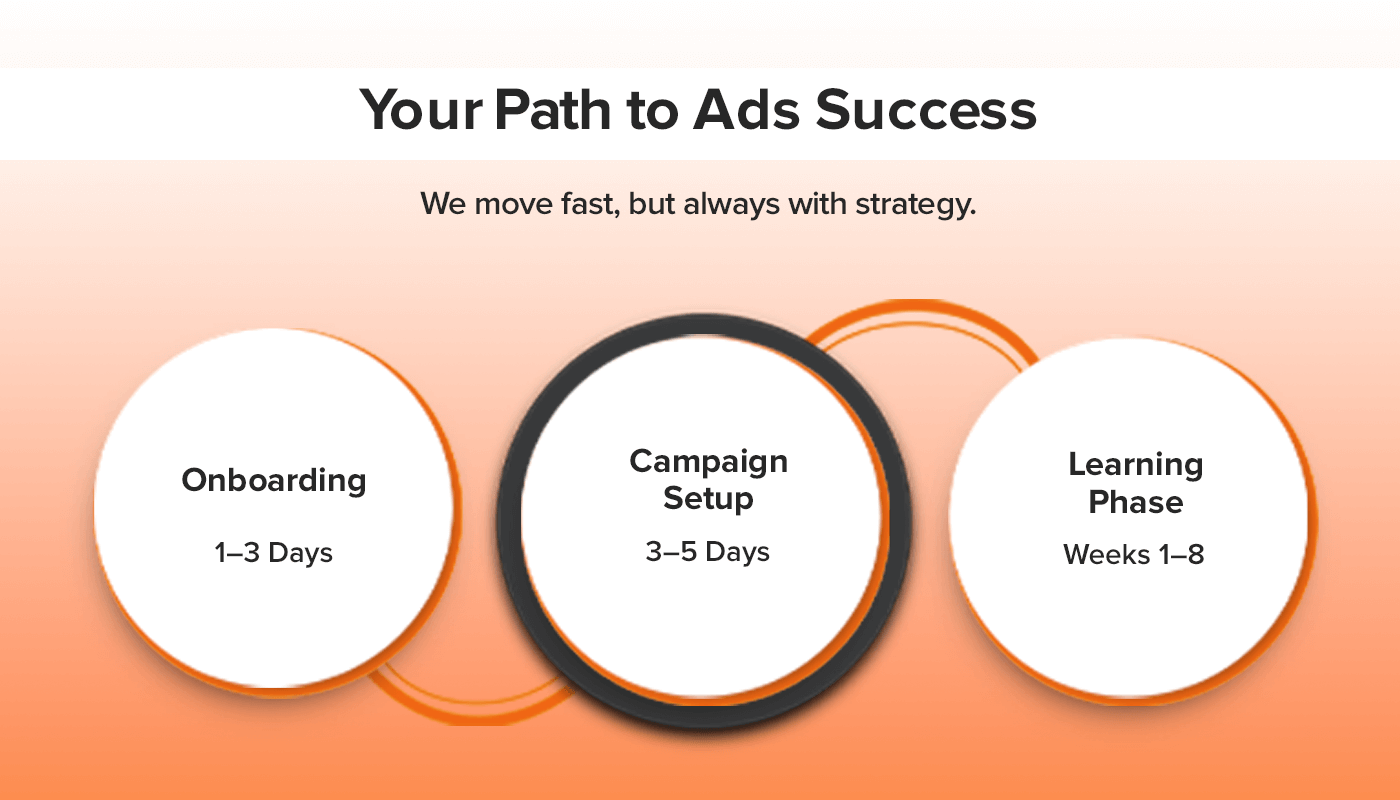 Your Path to Ads Success

We move fast, but always with strategy.

Onboarding

1–3 Days

Campaign Setup

3–5 Days

Learning Phase

Weeks 1–8